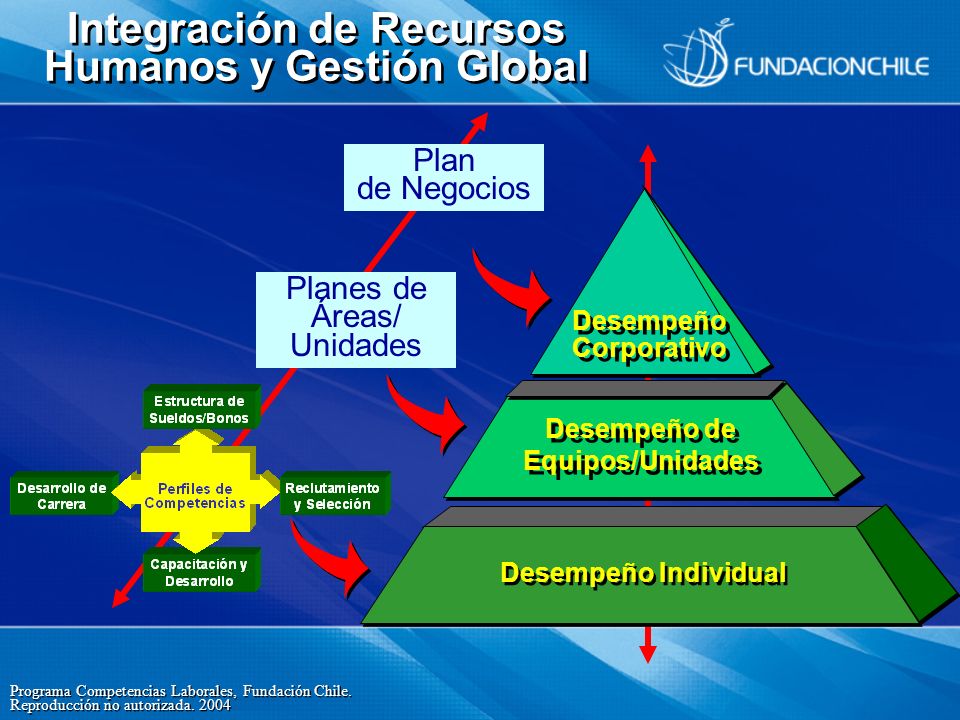 Integración de Recursos Humanos y Gestión Global

FUNDACIONCHILE

Plan de Negocios

Planes de Áreas/ Unidades

Desempeño Corporativo

Desempeño de Equipos/Unidades

Desempeño Individual

Estructura de Sueldos/Bonos

Desarrollo de Carrera

Perfiles de Competencias

Reclutamiento y Selección

Capacitación y Desarrollo

Programa Competencias Laborales, Fundación Chile. Reproducción no autorizada. 2004